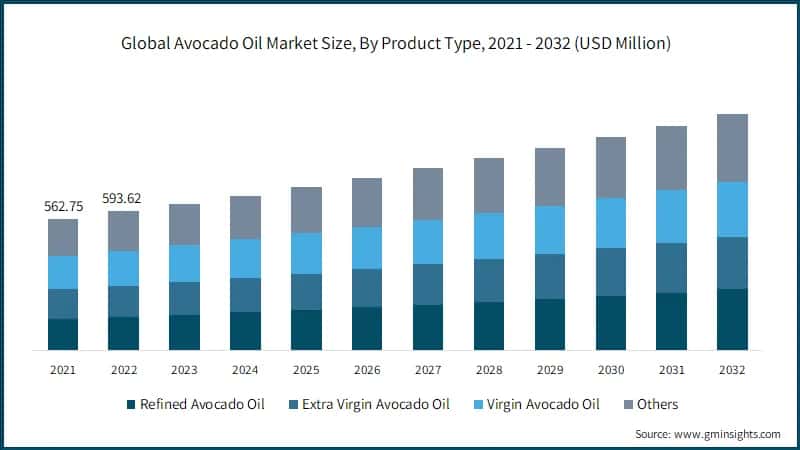 Global Avocado Oil Market Size, By Product Type, 2021 - 2032 (USD Million)

562.75
593.62

2021 2022 2023 2024 2025 2026 2027 2028 2029 2030 2031 2032

Refined Avocado Oil
Extra Virgin Avocado Oil
Virgin Avocado Oil
Others

Source: www.gminsights.com